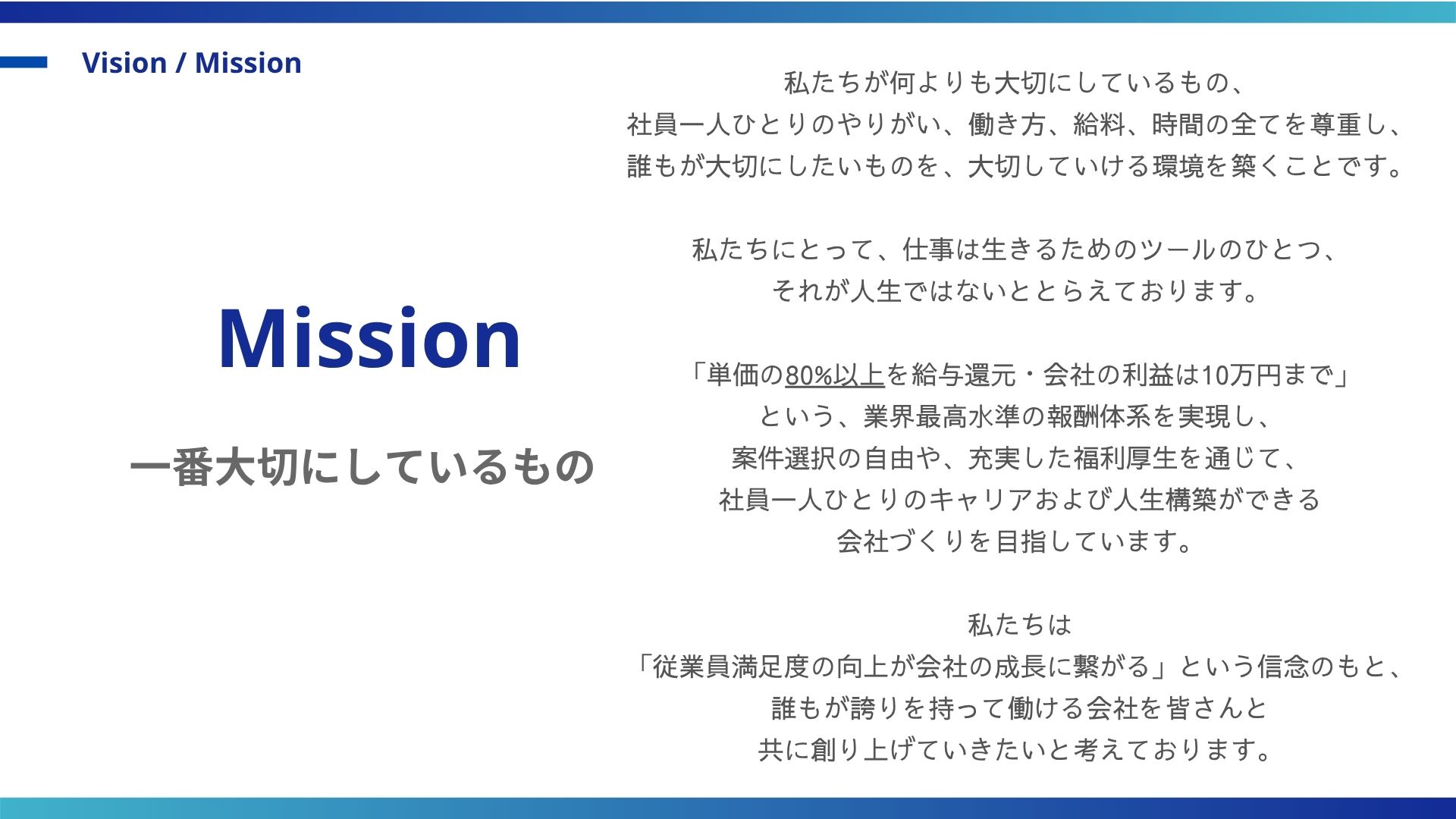 Vision / Mission

Mission

一番大切にしているもの

私たちが何よりも大切にしているもの、
社員一人ひとりのやりがい、働き方、給料、時間の全てを尊重し、
誰もが大切にしたいものを、大切していける環境を築くことです。

私たちにとって、仕事は生きるためのツールのひとつ、
それが人生ではないととらえております。

「単価の80%以上を給与還元・会社の利益は10万円まで」
という、業界最高水準の報酬体系を実現し、
案件選択の自由や、充実した福利厚生を通じて、
社員一人ひとりのキャリアおよび人生構築ができる
会社づくりを目指しています。

私たちは
「従業員満足度の向上が会社の成長に繋がる」という信念のもと、
誰もが誇りを持って働ける会社を皆さんと
共に創り上げていきたいと考えております。